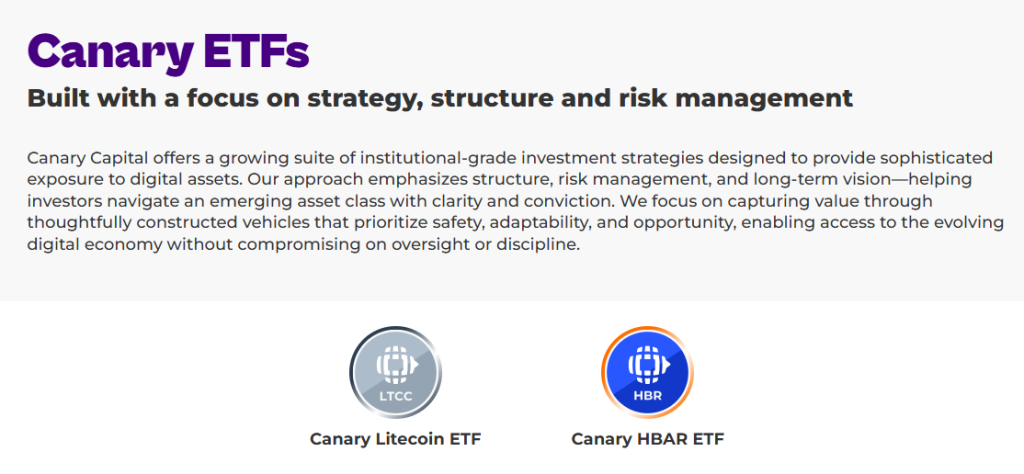 Canary ETFs

Built with a focus on strategy, structure and risk management

Canary Capital offers a growing suite of institutional-grade investment strategies designed to provide sophisticated exposure to digital assets. Our approach emphasizes structure, risk management, and long-term vision—helping investors navigate an emerging asset class with clarity and conviction. We focus on capturing value through thoughtfully constructed vehicles that prioritize safety, adaptability, and opportunity, enabling access to the evolving digital economy without compromising on oversight or discipline.

LTCC

Canary Litecoin ETF

HBR

Canary HBAR ETF